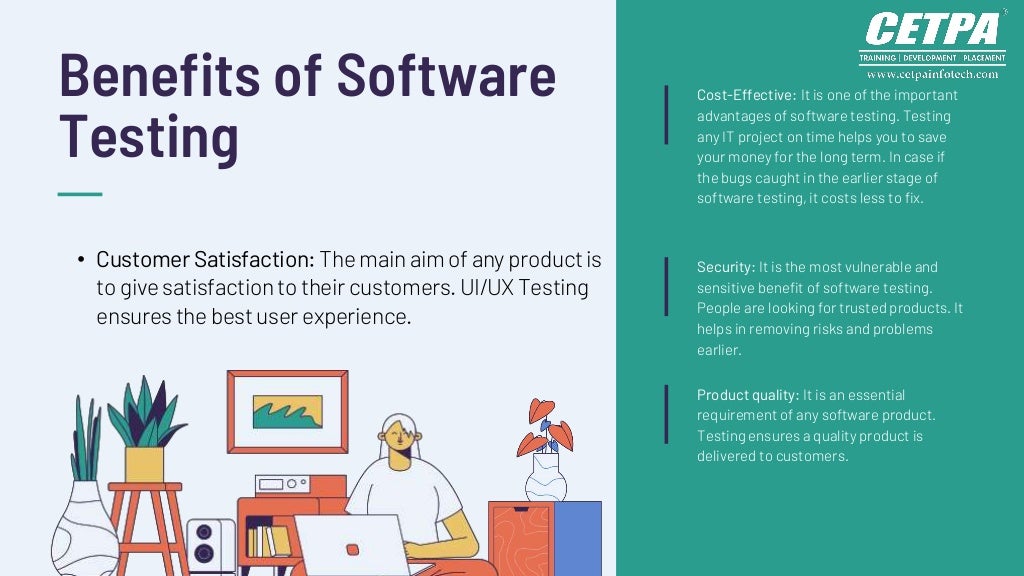 Benefits of Software Testing

• Customer Satisfaction: The main aim of any product is to give satisfaction to their customers. UI/UX Testing ensures the best user experience.

CETPA
TRAINING | DEVELOPMENT | PLACEMENT
www.cetpainfotech.com

Cost-Effective: It is one of the important advantages of software testing. Testing any IT project on time helps you to save your money for the long term. In case if the bugs caught in the earlier stage of software testing, it costs less to fix.

Security: It is the most vulnerable and sensitive benefit of software testing. People are looking for trusted products. It helps in removing risks and problems earlier.

Product quality: It is an essential requirement of any software product. Testing ensures a quality product is delivered to customers.